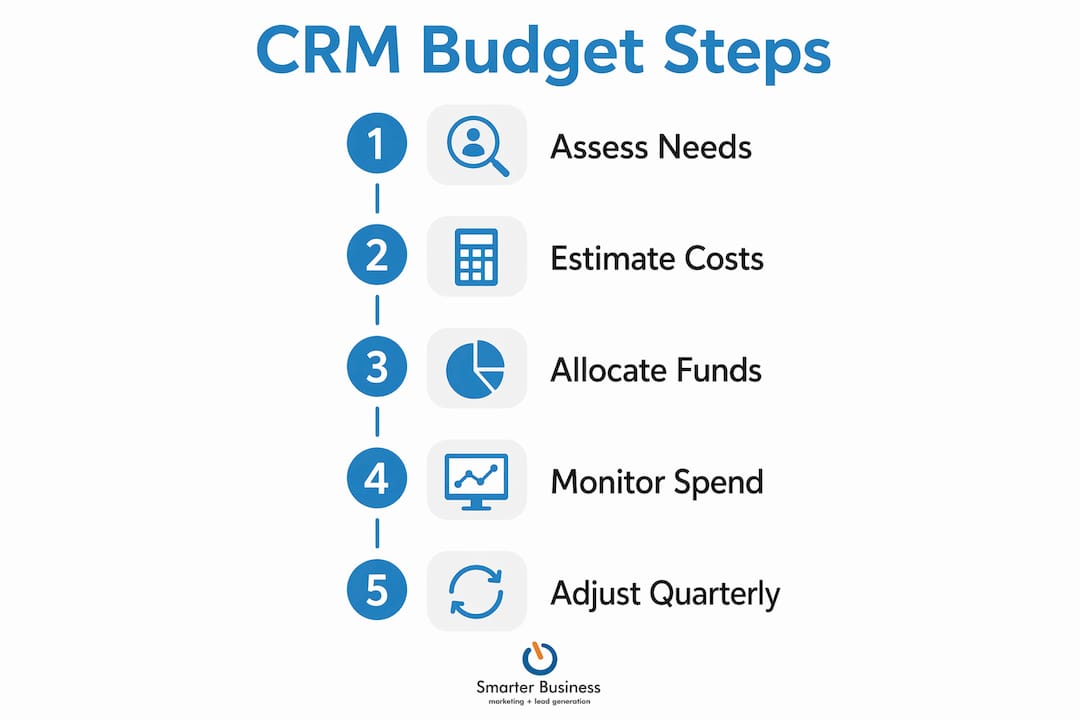 CRM Budget Steps

1 Assess Needs

2 Estimate Costs

3 Allocate Funds

4 Monitor Spend

5 Adjust Quarterly

Smarter Business
marketing + lead generation